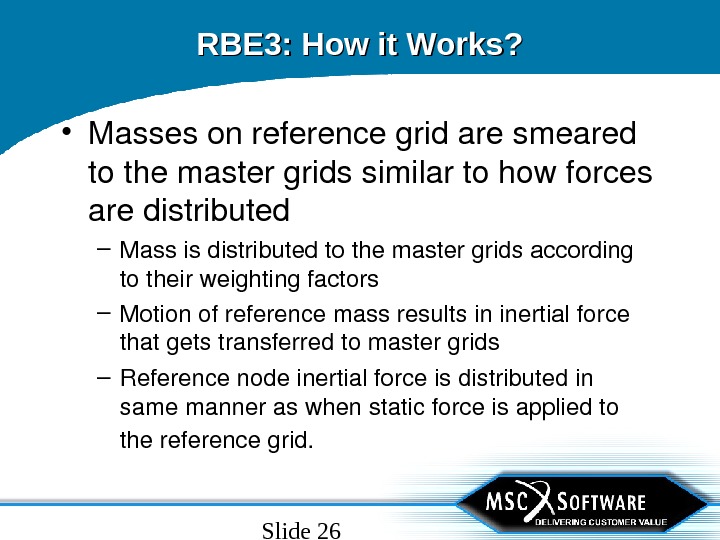 RBE3: How it Works?

• Masses on reference grid are smeared to the master grids similar to how forces are distributed

– Mass is distributed to the master grids according to their weighting factors

– Motion of reference mass results in inertial force that gets transferred to master grids

– Reference node inertial force is distributed in same manner as when static force is applied to the reference grid.

MSC SOFTWARE
DELIVERING CUSTOMER VALUE

Slide 26